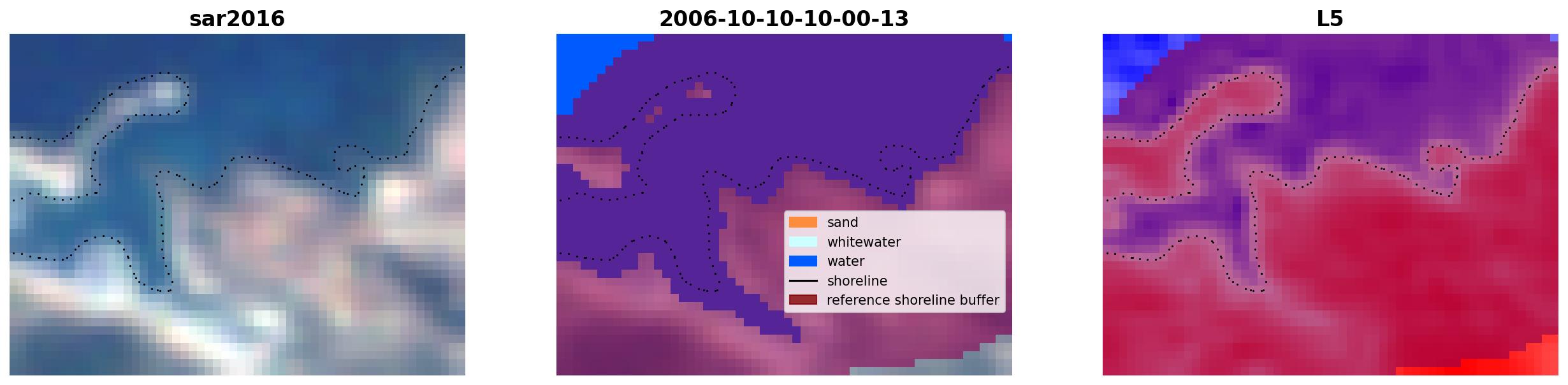 sar2016

2006-10-10-10-00-13

sand
whitewater
water
shoreline
reference shoreline buffer

L5